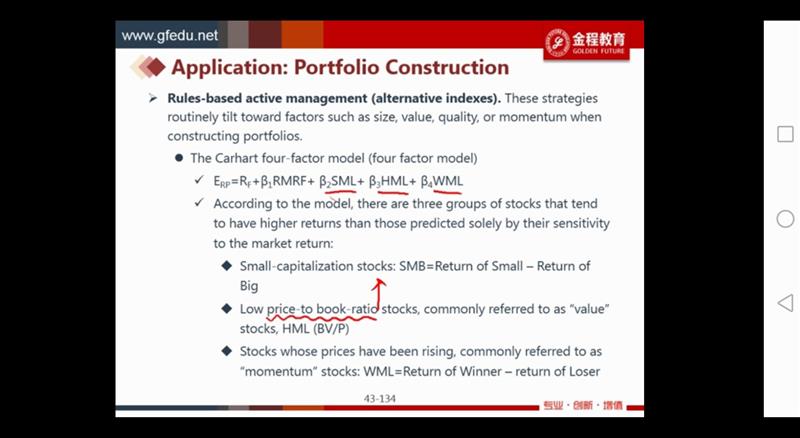 www.gfedu.net

金程教育 GOLDEN FUTURE

Application: Portfolio Construction

➢ **Rules-based active management (alternative indexes).** These strategies routinely tilt toward factors such as size, value, quality, or momentum when constructing portfolios.

● The Carhart four-factor model (four factor model)

✓ $E_{RP}=R_F+\beta_1RMRF+\beta_2SML+\beta_3HML+\beta_4WML$

✓ According to the model, there are three groups of stocks that tend to have higher returns than those predicted solely by their sensitivity to the market return:

◆ Small-capitalization stocks: SMB=Return of Small – Return of Big

◆ Low price-to book-ratio stocks, commonly referred to as "value" stocks, HML (BV/P)

◆ Stocks whose prices have been rising, commonly referred to as "momentum" stocks: WML=Return of Winner – return of Loser

43-134

专业 · 创新 · 增值